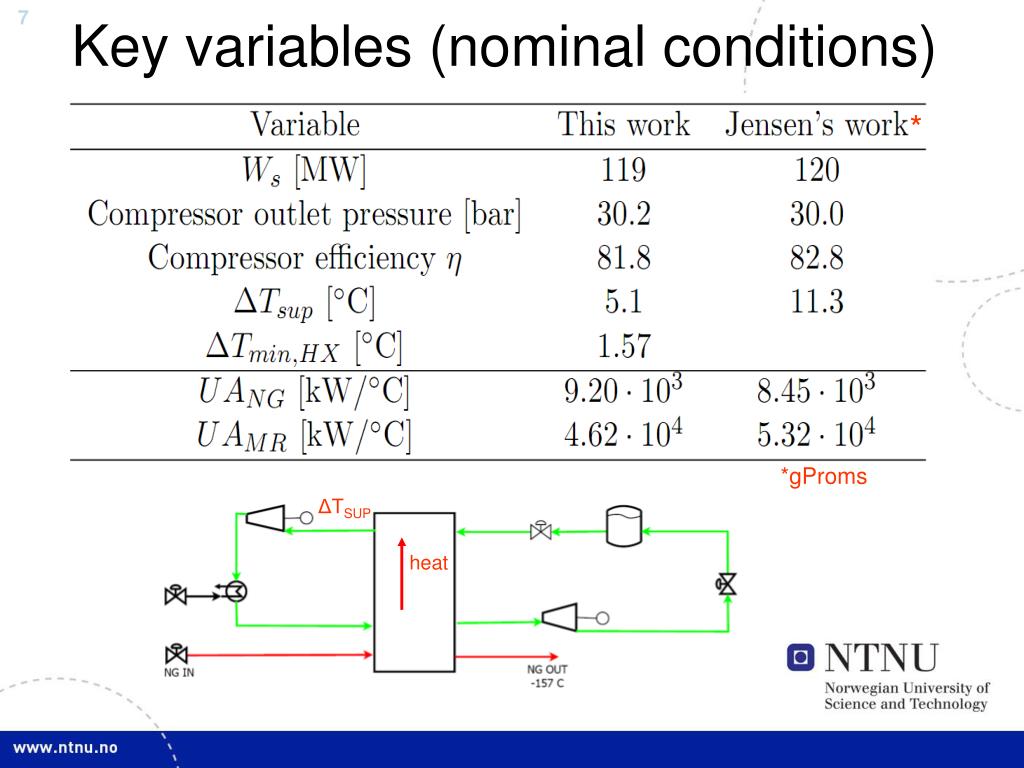 7

Key variables (nominal conditions)

| Variable | This work | Jensen's work* |
|---|---|---|
| $W_s$ [MW] | 119 | 120 |
| Compressor outlet pressure [bar] | 30.2 | 30.0 |
| Compressor efficiency $\eta$ | 81.8 | 82.8 |
| $\Delta T_{sup}$ [°C] | 5.1 | 11.3 |
| $\Delta T_{min,HX}$ [°C] | 1.57 | |
| $UA_{NG}$ [kW/°C] | $9.20 \cdot 10^3$ | $8.45 \cdot 10^3$ |
| $UA_{MR}$ [kW/°C] | $4.62 \cdot 10^4$ | $5.32 \cdot 10^4$ |

*gProms

$\Delta T_{SUP}$

heat

NG IN

NG OUT
-157 C

NTNU
Norwegian University of Science and Technology

www.ntnu.no